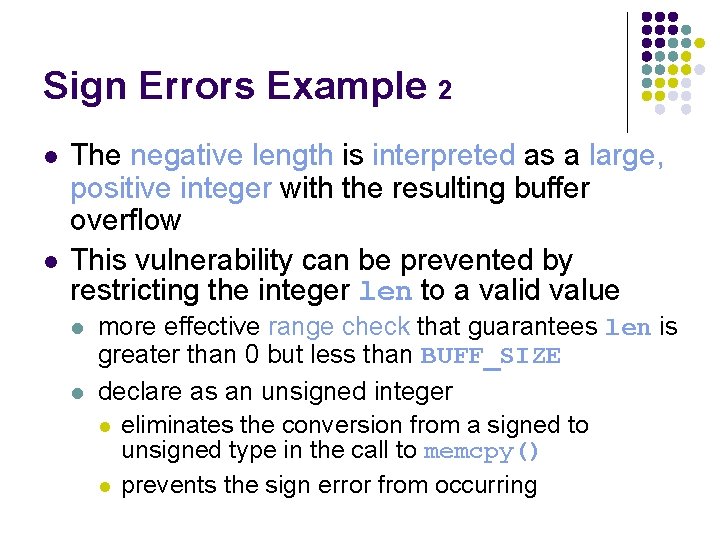 Sign Errors Example 2

• The negative length is interpreted as a large, positive integer with the resulting buffer overflow
• This vulnerability can be prevented by restricting the integer len to a valid value
• more effective range check that guarantees len is greater than 0 but less than BUFF_SIZE
• declare as an unsigned integer
• eliminates the conversion from a signed to unsigned type in the call to memcpy()
• prevents the sign error from occurring